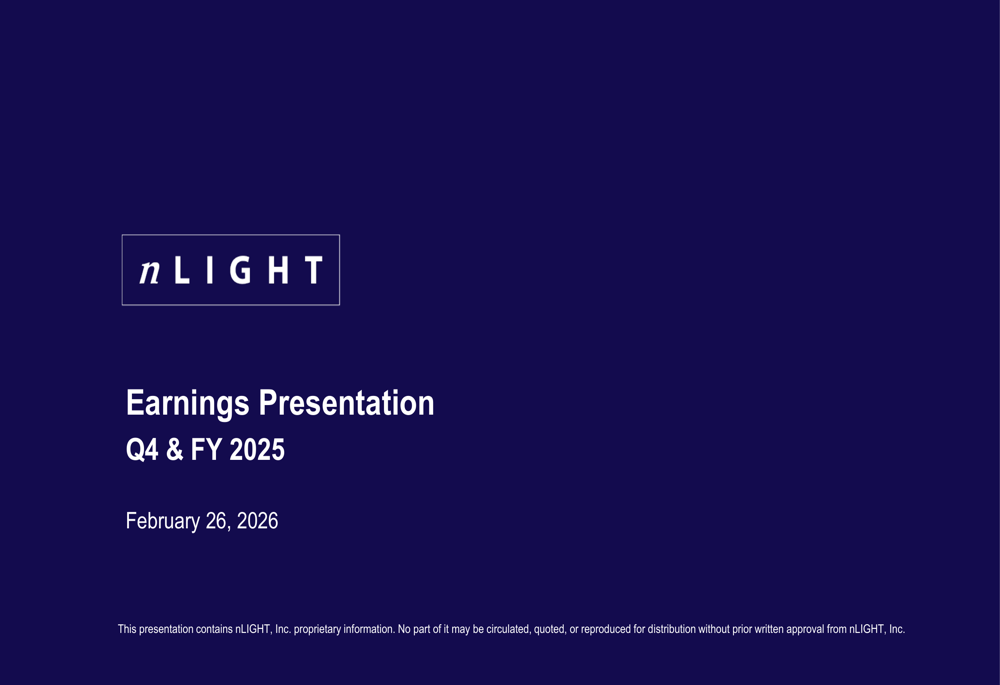 nLIGHT

Earnings Presentation
Q4 & FY 2025

February 26, 2026

This presentation contains nLIGHT, Inc. proprietary information. No part of it may be circulated, quoted, or reproduced for distribution without prior written approval from nLIGHT, Inc.